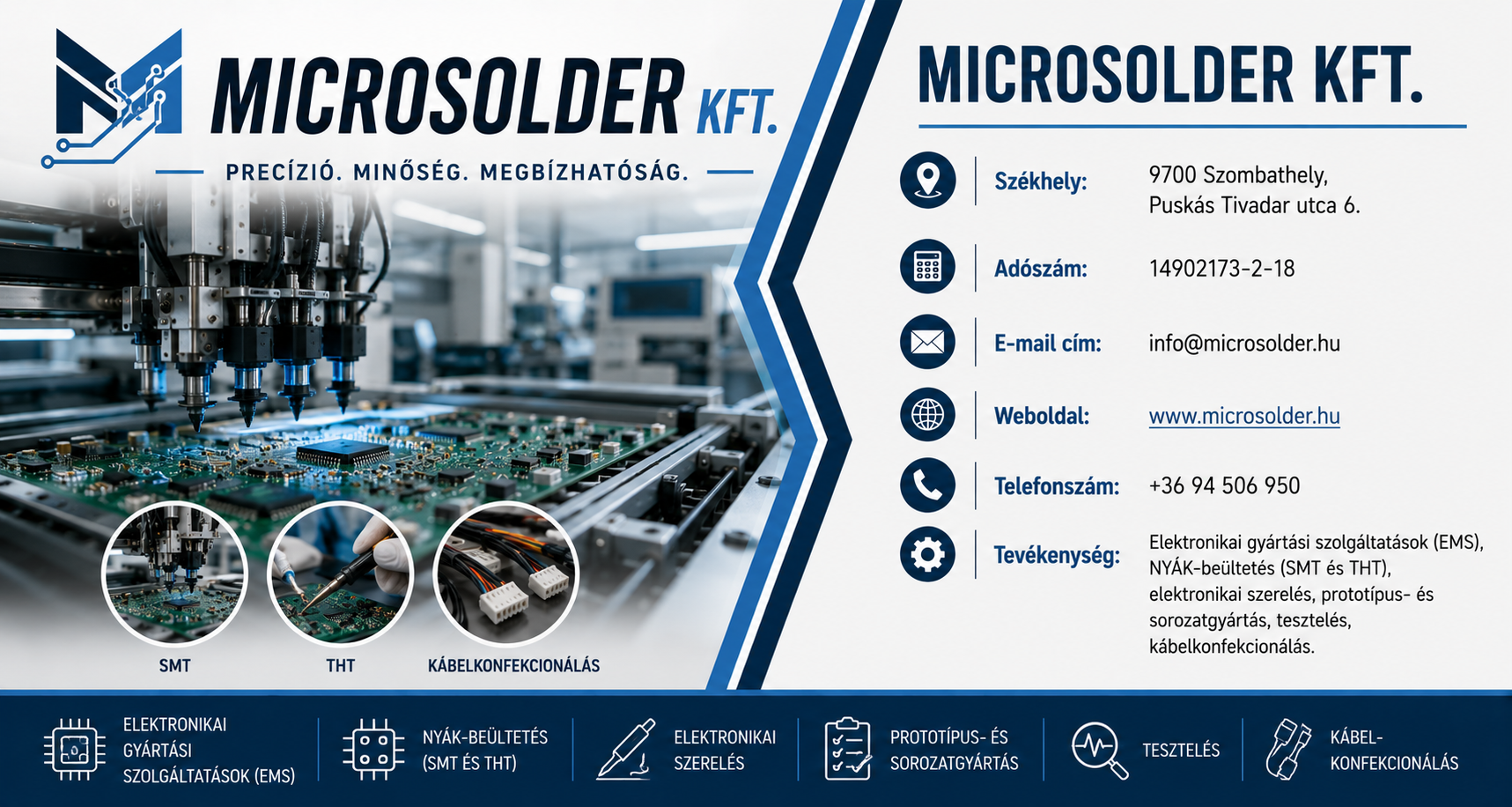 MICROSOLDER KFT.

PRECÍZIÓ. MINŐSÉG. MEGBÍZHATÓSÁG.

SMT

THT

KÁBELKONFEKCIONÁLÁS

MICROSOLDER KFT.

Székhely: 9700 Szombathely, Puskás Tivadar utca 6.

Adószám: 14902173-2-18

E-mail cím: info@microsolder.hu

Weboldal: www.microsolder.hu

Telefonszám: +36 94 506 950

Tevékenység: Elektronikai gyártási szolgáltatások (EMS), NYÁK-beültetés (SMT és THT), elektronikai szerelés, prototípus- és sorozatgyártás, tesztelés, kábelkonfekcionálás.

ELEKTRONIKAI GYÁRTÁSI SZOLGÁLTATÁSOK (EMS)

NYÁK-BEÜLTETÉS (SMT ÉS THT)

ELEKTRONIKAI SZERELÉS

PROTOTÍPUS- ÉS SOROZATGYÁRTÁS

TESZTELÉS

KÁBEL-KONFEKCIONÁLÁS